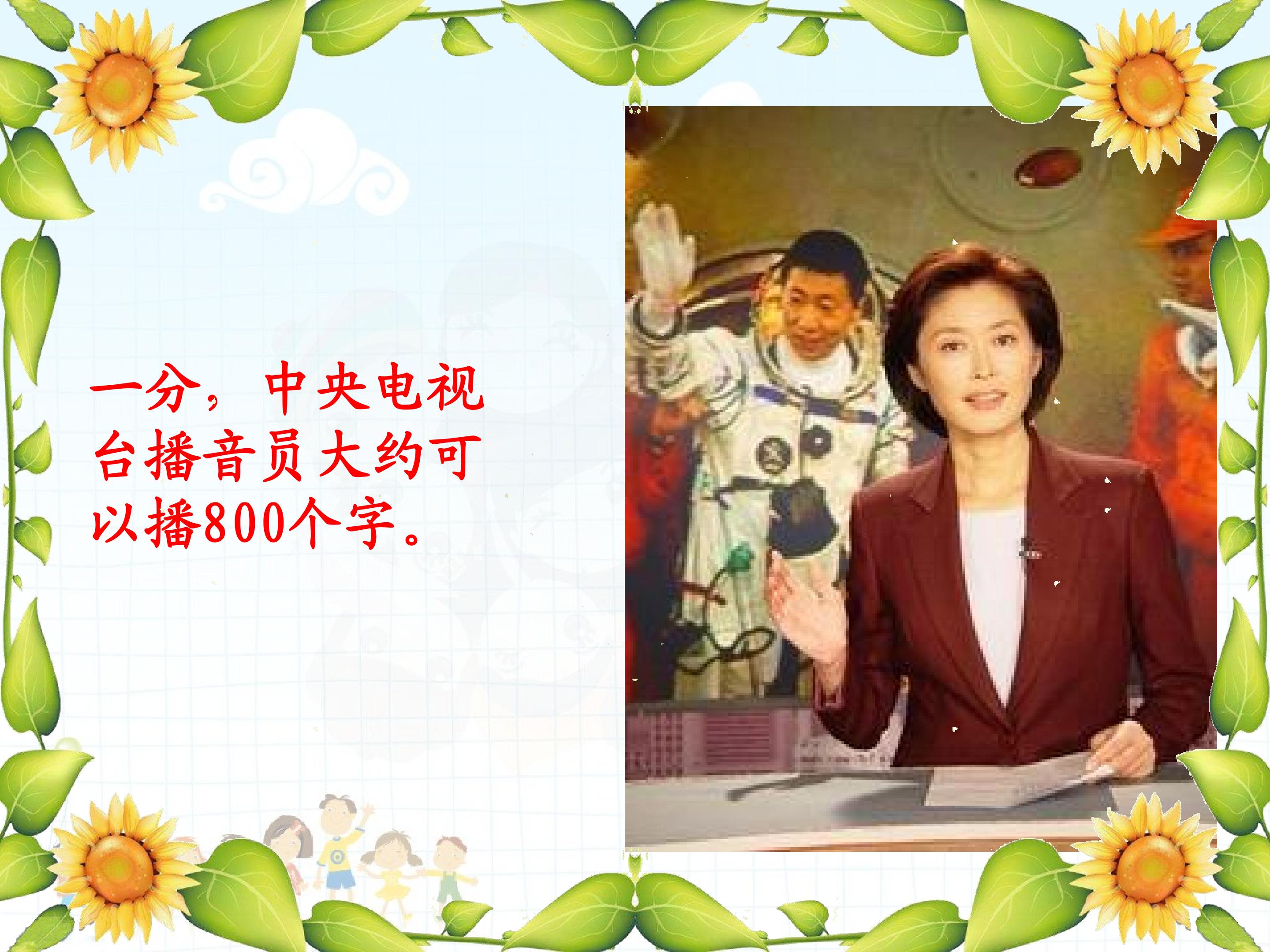 一分，中央电视台播音员大约可以播800个字。